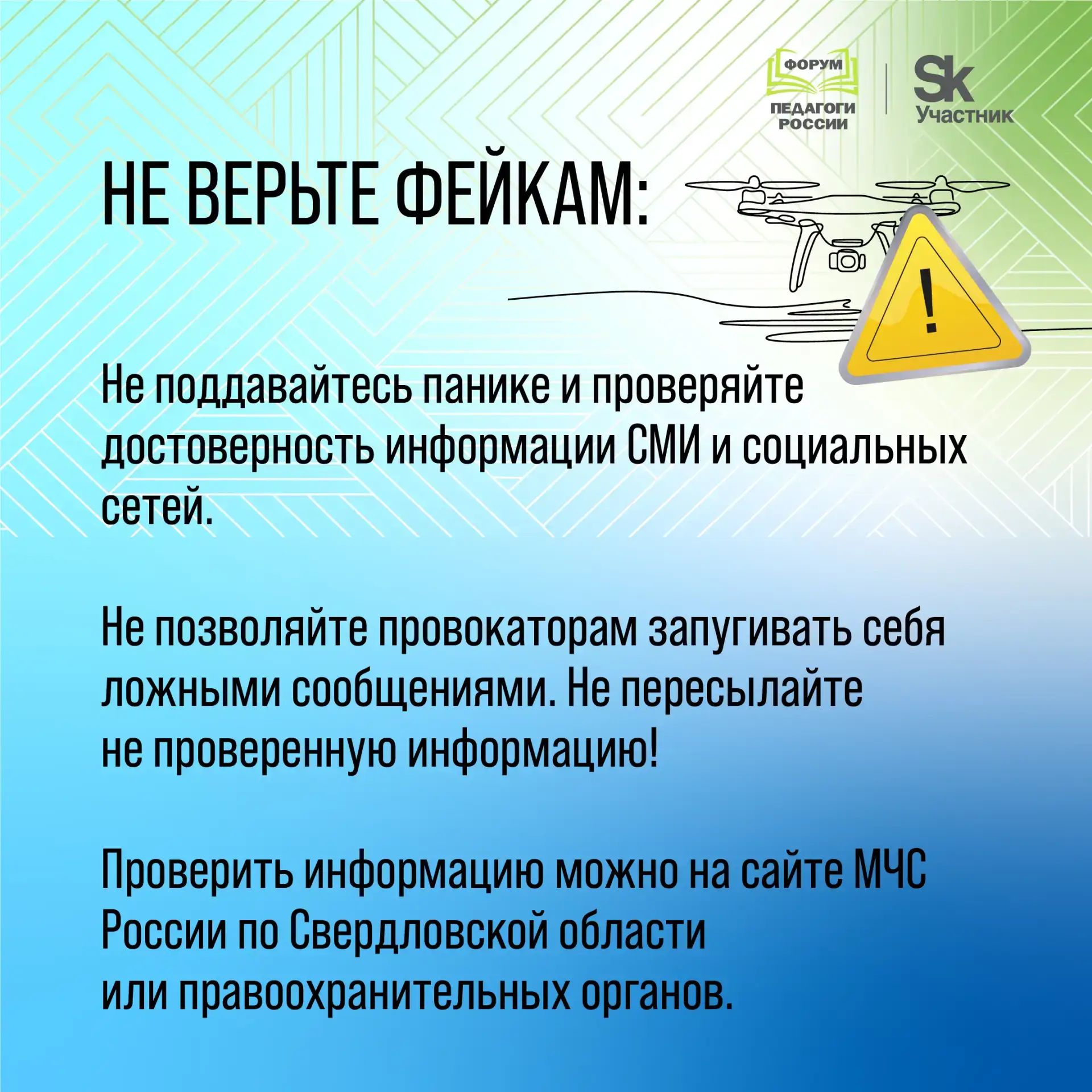 ФОРУМ
ПЕДАГОГИ РОССИИ

Sk
Участник

НЕ ВЕРЬТЕ ФЕЙКАМ:

!

Не поддавайтесь панике и проверяйте достоверность информации СМИ и социальных сетей.

Не позволяйте провокаторам запугивать себя ложными сообщениями. Не пересылайте не проверенную информацию!

Проверить информацию можно на сайте МЧС России по Свердловской области или правоохранительных органов.